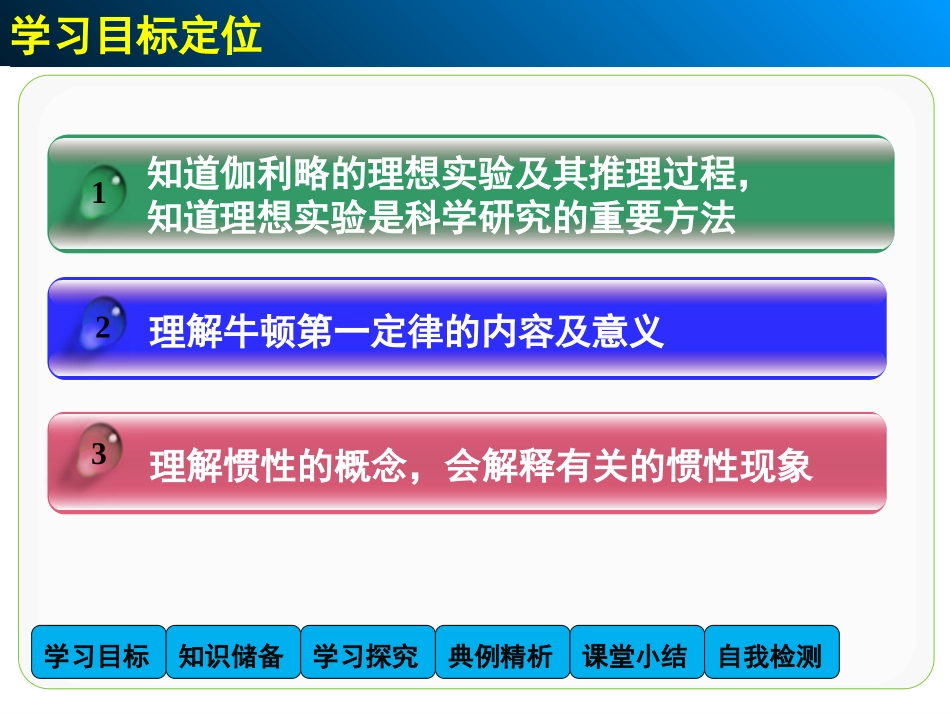 学习目标定位

1 知道伽利略的理想实验及其推理过程，知道理想实验是科学研究的重要方法

2 理解牛顿第一定律的内容及意义

3 理解惯性的概念，会解释有关的惯性现象

学习目标 知识储备 学习探究 典例精析 课堂小结 自我检测